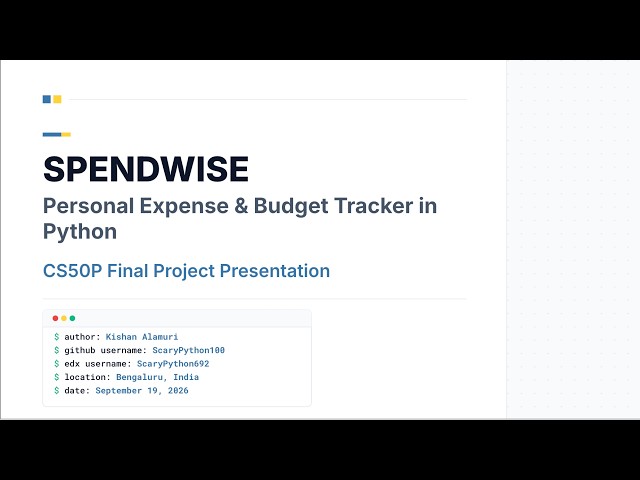 SPENDWISE

Personal Expense & Budget Tracker in Python

CS50P Final Project Presentation

$ author: Kishan Alamuri
$ github username: ScaryPython100
$ edx username: ScaryPython692
$ location: Bengaluru, India
$ date: September 19, 2026